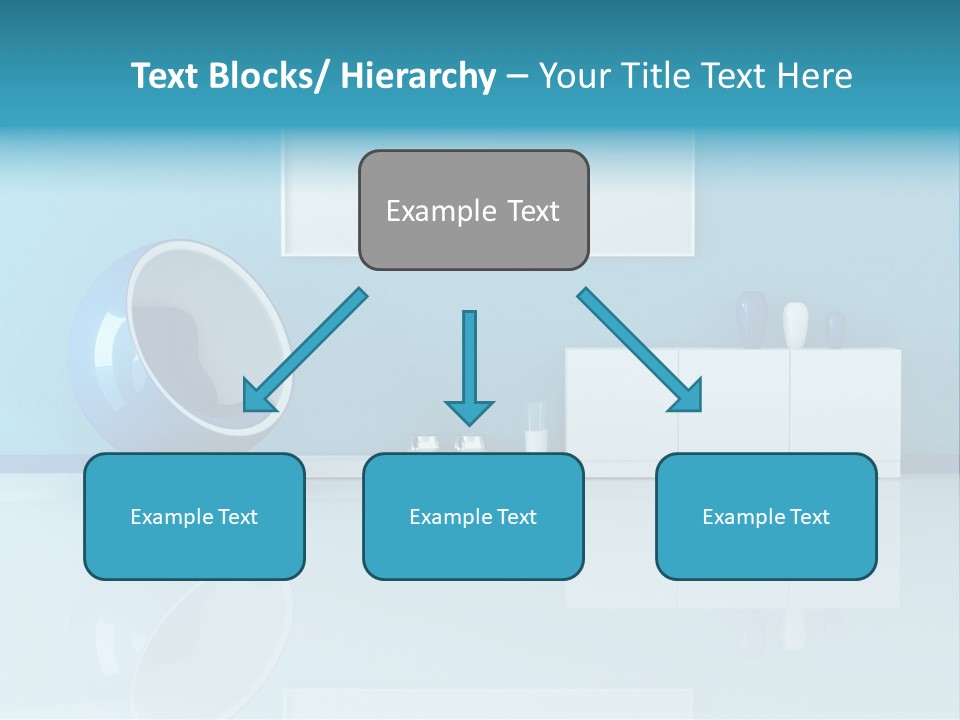 Text Blocks/ Hierarchy – Your Title Text Here

Example Text

Example Text

Example Text

Example Text